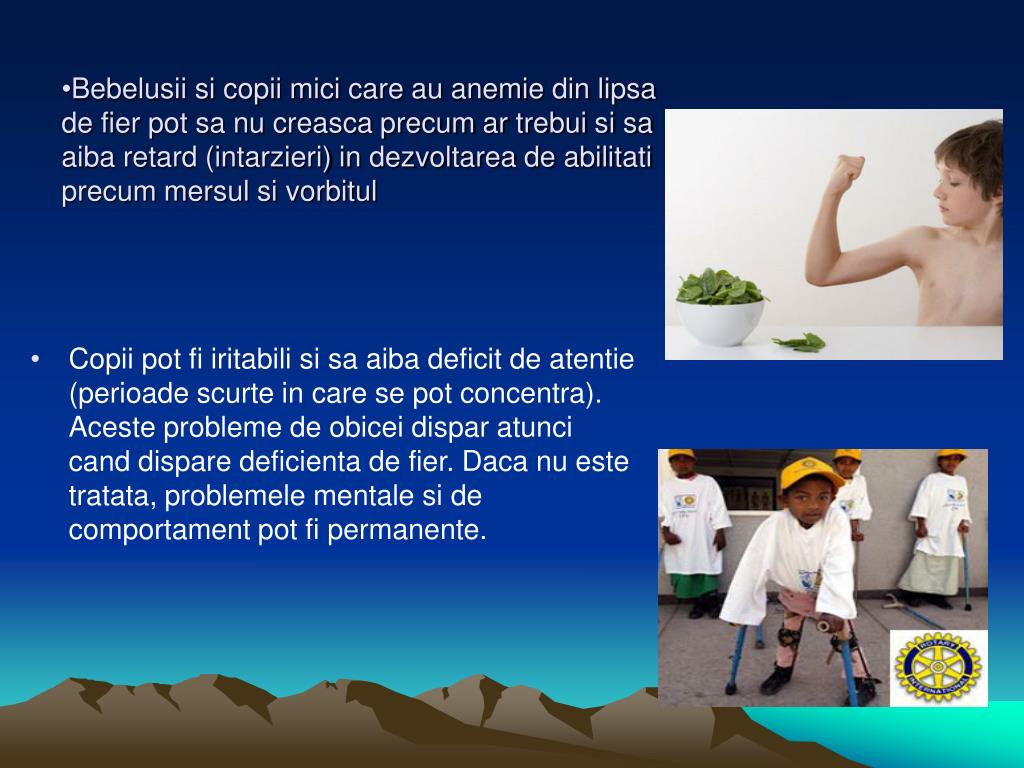 •Bebelusii si copii mici care au anemie din lipsa de fier pot sa nu creasca precum ar trebui si sa aiba retard (intarzieri) in dezvoltarea de abilitati precum mersul si vorbitul

• Copii pot fi iritabili si sa aiba deficit de atentie (perioade scurte in care se pot concentra). Aceste probleme de obicei dispar atunci cand dispare deficienta de fier. Daca nu este tratata, problemele mentale si de comportament pot fi permanente.

ROTARY INTERNATIONAL